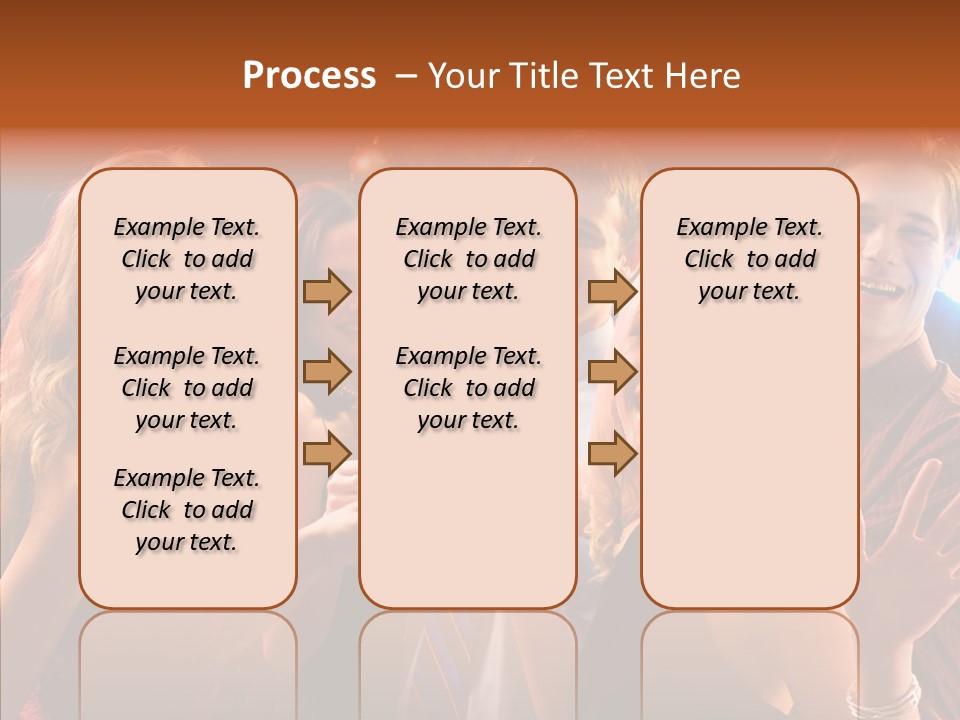 Process – Your Title Text Here

Example Text. Click to add your text.

Example Text. Click to add your text.

Example Text. Click to add your text.

Example Text. Click to add your text.

Example Text. Click to add your text.

Example Text. Click to add your text.